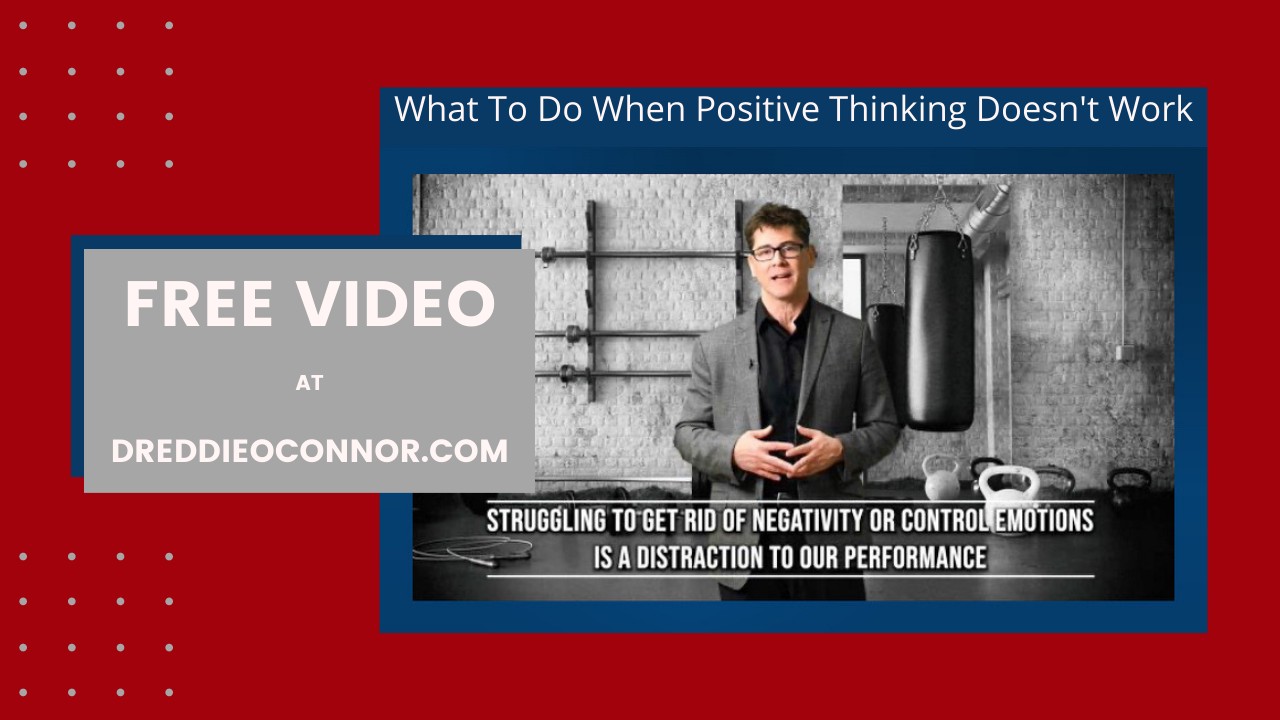 What To Do When Positive Thinking Doesn't Work

FREE VIDEO

AT

DREDDIEOCONNOR.COM

STRUGGLING TO GET RID OF NEGATIVITY OR CONTROL EMOTIONS IS A DISTRACTION TO OUR PERFORMANCE